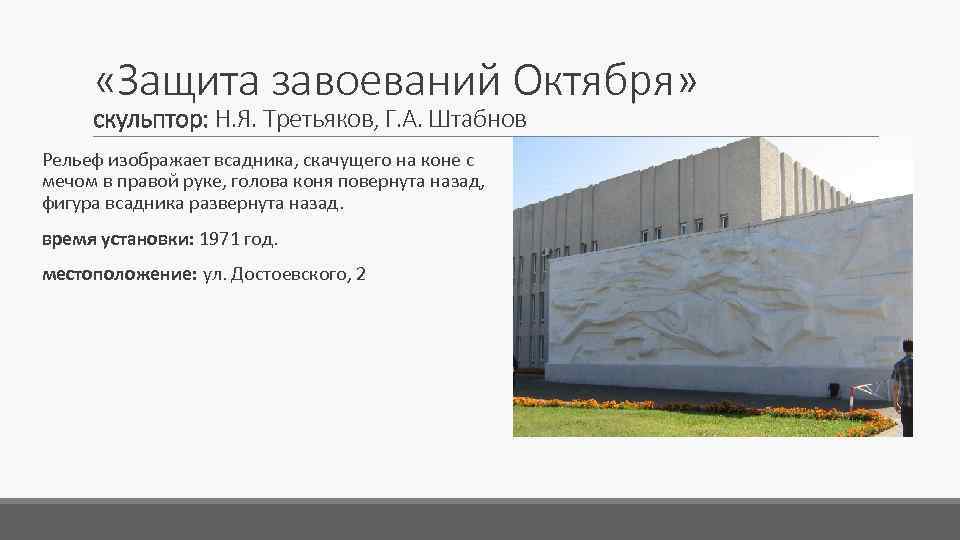 «Защита завоеваний Октября»
скульптор: Н.Я. Третьяков, Г.А. Штабнов

Рельеф изображает всадника, скачущего на коне с мечом в правой руке, голова коня повернута назад, фигура всадника развернута назад.

время установки: 1971 год.

местоположение: ул. Достоевского, 2